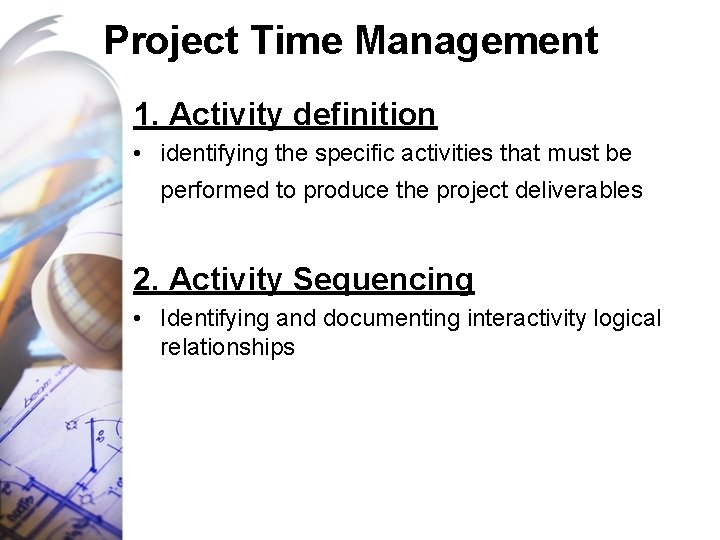 Project Time Management

1. Activity definition

• identifying the specific activities that must be performed to produce the project deliverables

2. Activity Sequencing

• Identifying and documenting interactivity logical relationships